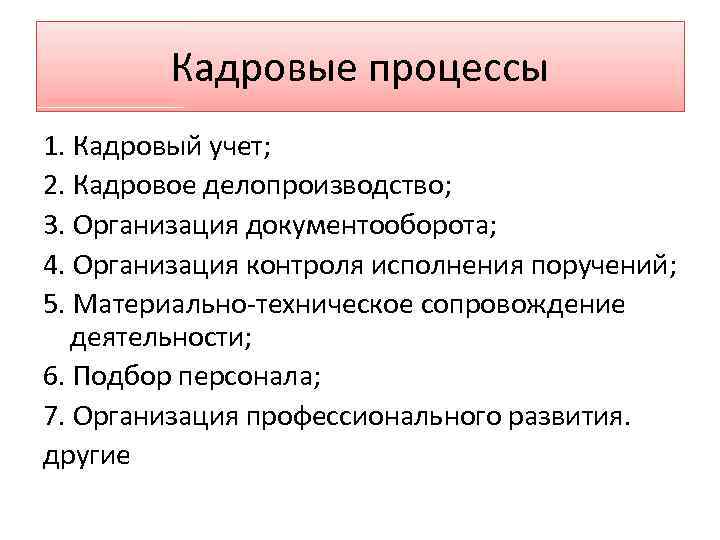 Кадровые процессы

1. Кадровый учет;
2. Кадровое делопроизводство;
3. Организация документооборота;
4. Организация контроля исполнения поручений;
5. Материально-техническое сопровождение деятельности;
6. Подбор персонала;
7. Организация профессионального развития.
другие